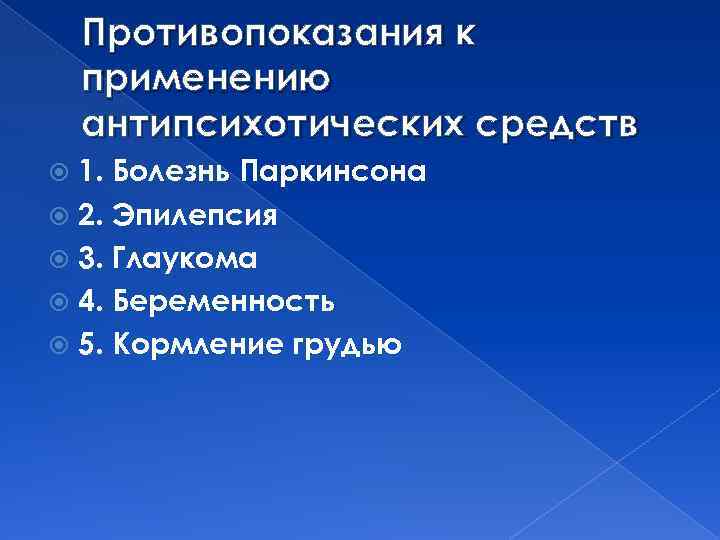 Противопоказания к применению антипсихотических средств

1. Болезнь Паркинсона
2. Эпилепсия
3. Глаукома
4. Беременность
5. Кормление грудью